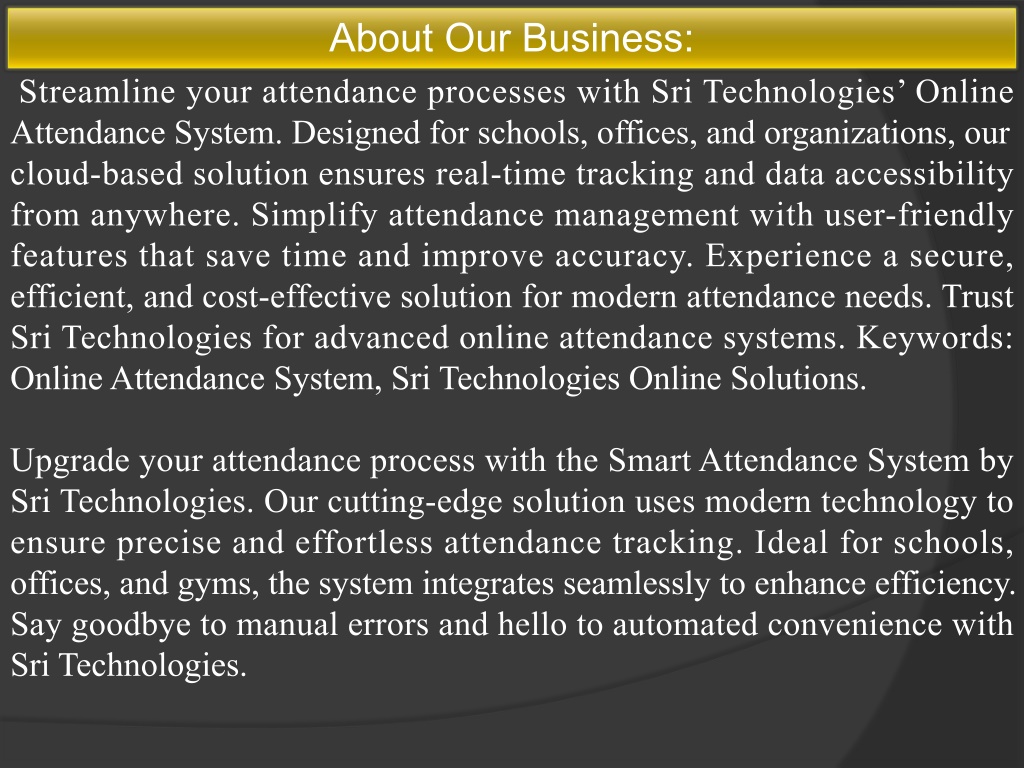 About Our Business:

Streamline your attendance processes with Sri Technologies’ Online Attendance System. Designed for schools, offices, and organizations, our cloud-based solution ensures real-time tracking and data accessibility from anywhere. Simplify attendance management with user-friendly features that save time and improve accuracy. Experience a secure, efficient, and cost-effective solution for modern attendance needs. Trust Sri Technologies for advanced online attendance systems. Keywords: Online Attendance System, Sri Technologies Online Solutions.

Upgrade your attendance process with the Smart Attendance System by Sri Technologies. Our cutting-edge solution uses modern technology to ensure precise and effortless attendance tracking. Ideal for schools, offices, and gyms, the system integrates seamlessly to enhance efficiency. Say goodbye to manual errors and hello to automated convenience with Sri Technologies.